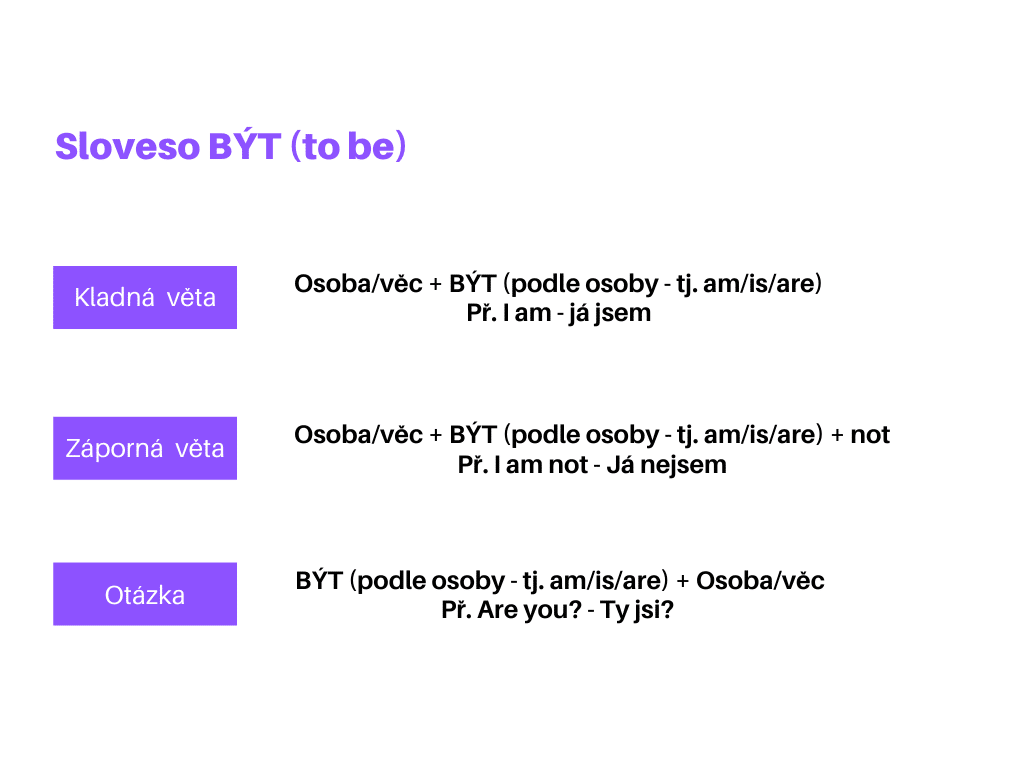 Sloveso BÝT (to be)

Kladná věta

Osoba/věc + BÝT (podle osoby - tj. am/is/are)
Př. I am - já jsem

Záporná věta

Osoba/věc + BÝT (podle osoby - tj. am/is/are) + not
Př. I am not - Já nejsem

Otázka

BÝT (podle osoby - tj. am/is/are) + Osoba/věc
Př. Are you? - Ty jsi?